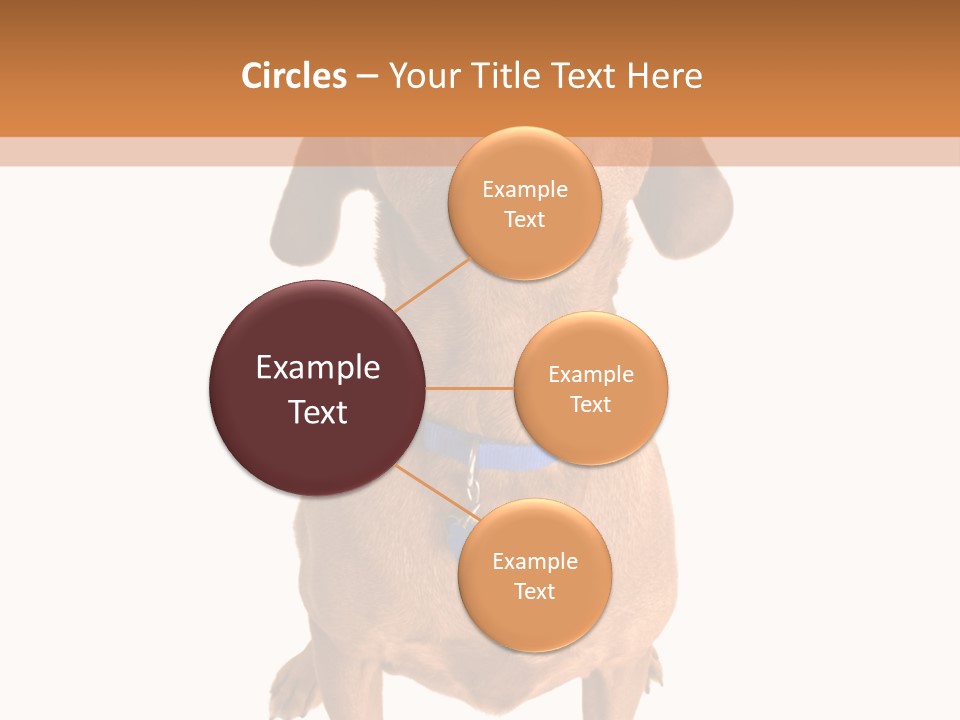 Circles – Your Title Text Here

Example Text

Example Text

Example Text

Example Text